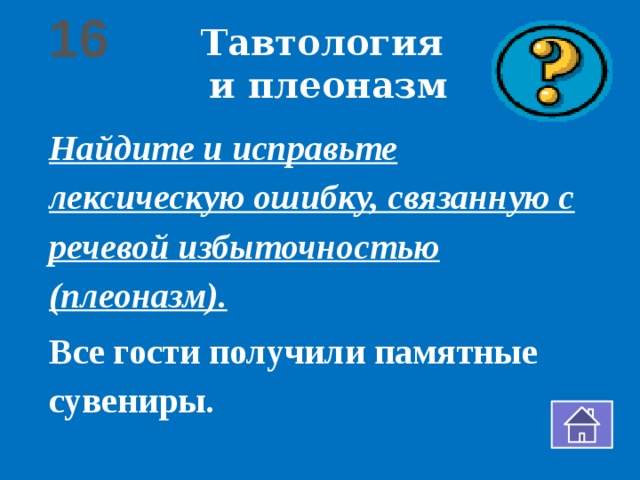 16

Тавтология и плеоназм

?

Найдите и исправьте лексическую ошибку, связанную с речевой избыточностью (плеоназм).

Все гости получили памятные сувениры.